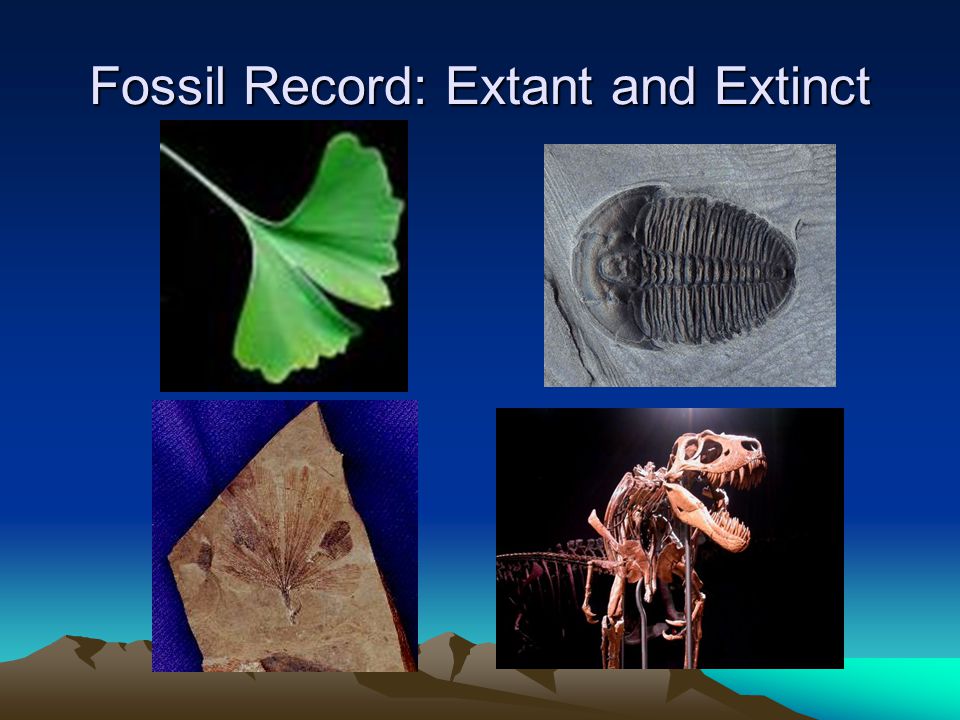 Fossil Record: Extant and Extinct